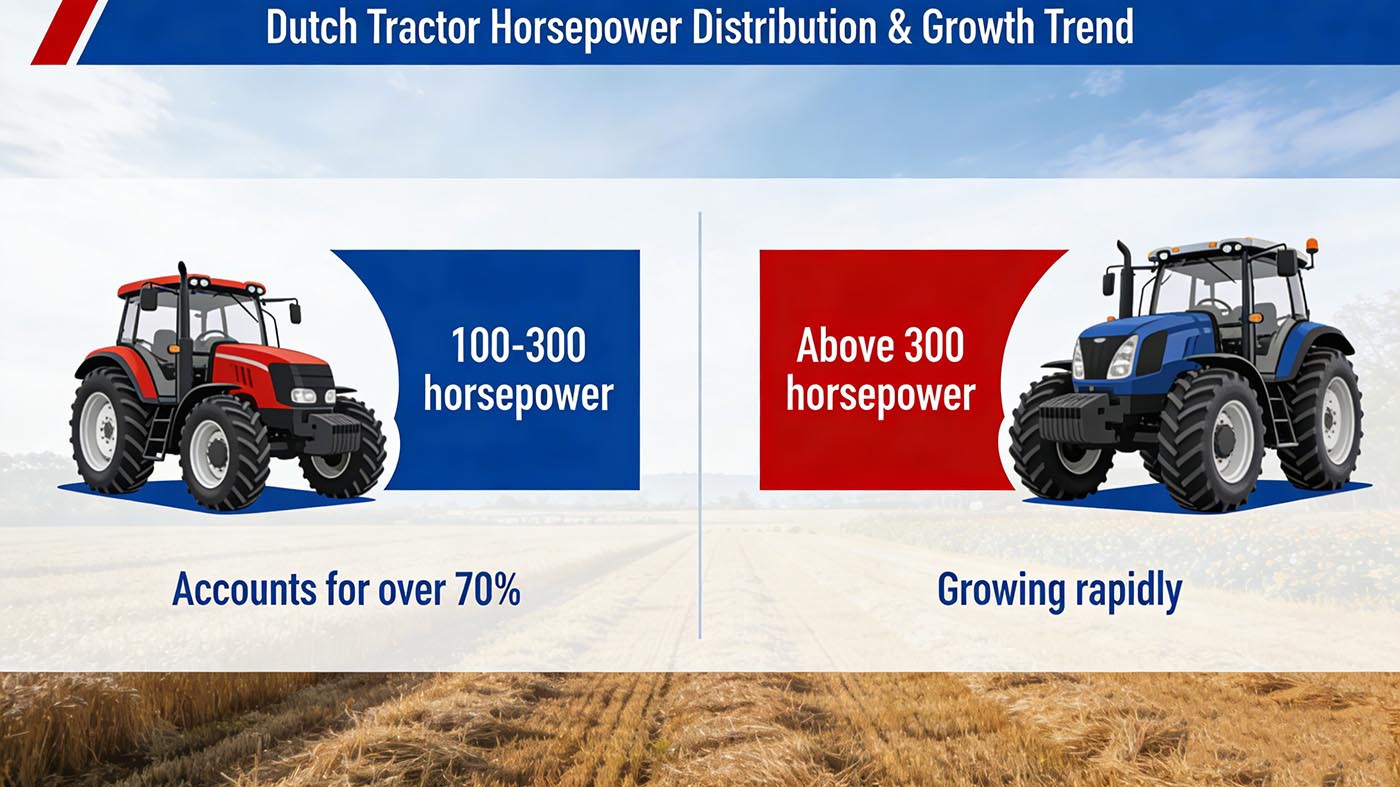 Dutch Tractor Horsepower Distribution & Growth Trend

100-300 horsepower

Accounts for over 70%

Above 300 horsepower

Growing rapidly